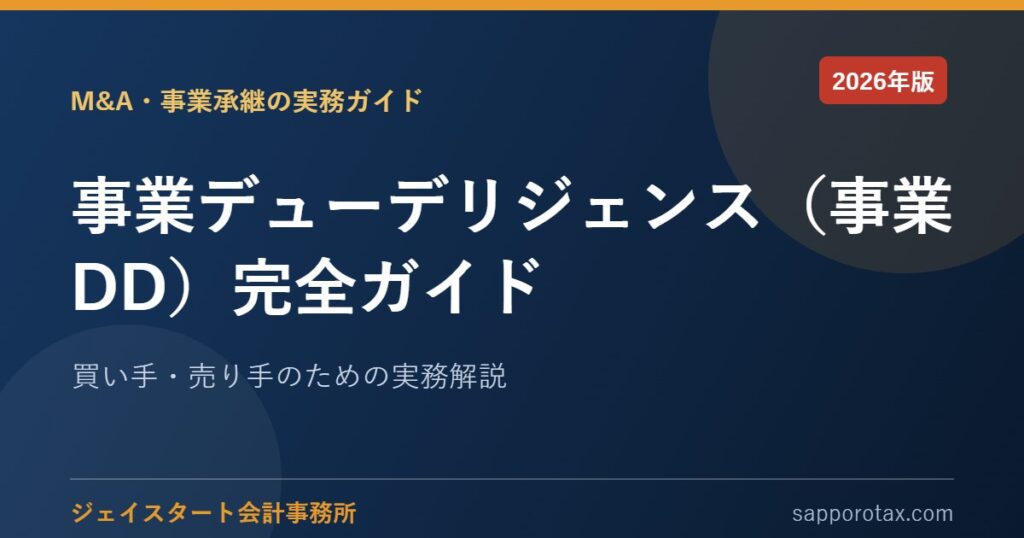 M&A・事業承継の実務ガイド

2026年版

事業デューデリジェンス（事業DD）完全ガイド

買い手・売り手のための実務解説

ジェイスタート会計事務所

sapporotax.com